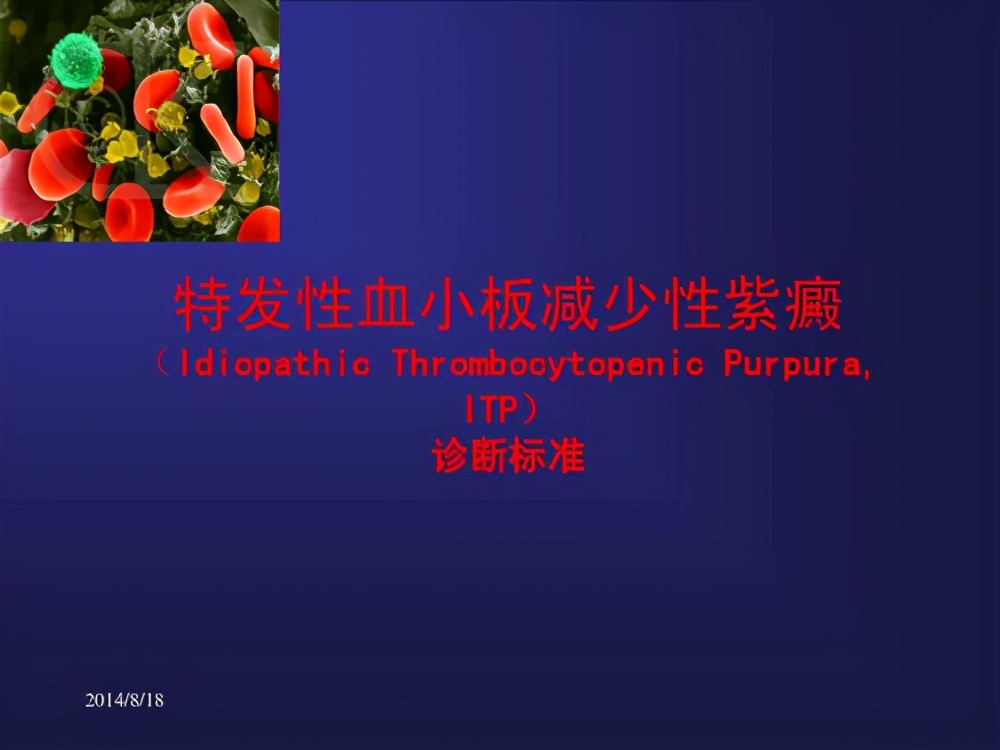 特发性血小板减少性紫癜

（Idiopathic Thrombocytopenic Purpura, ITP）

诊断标准

2014/8/18